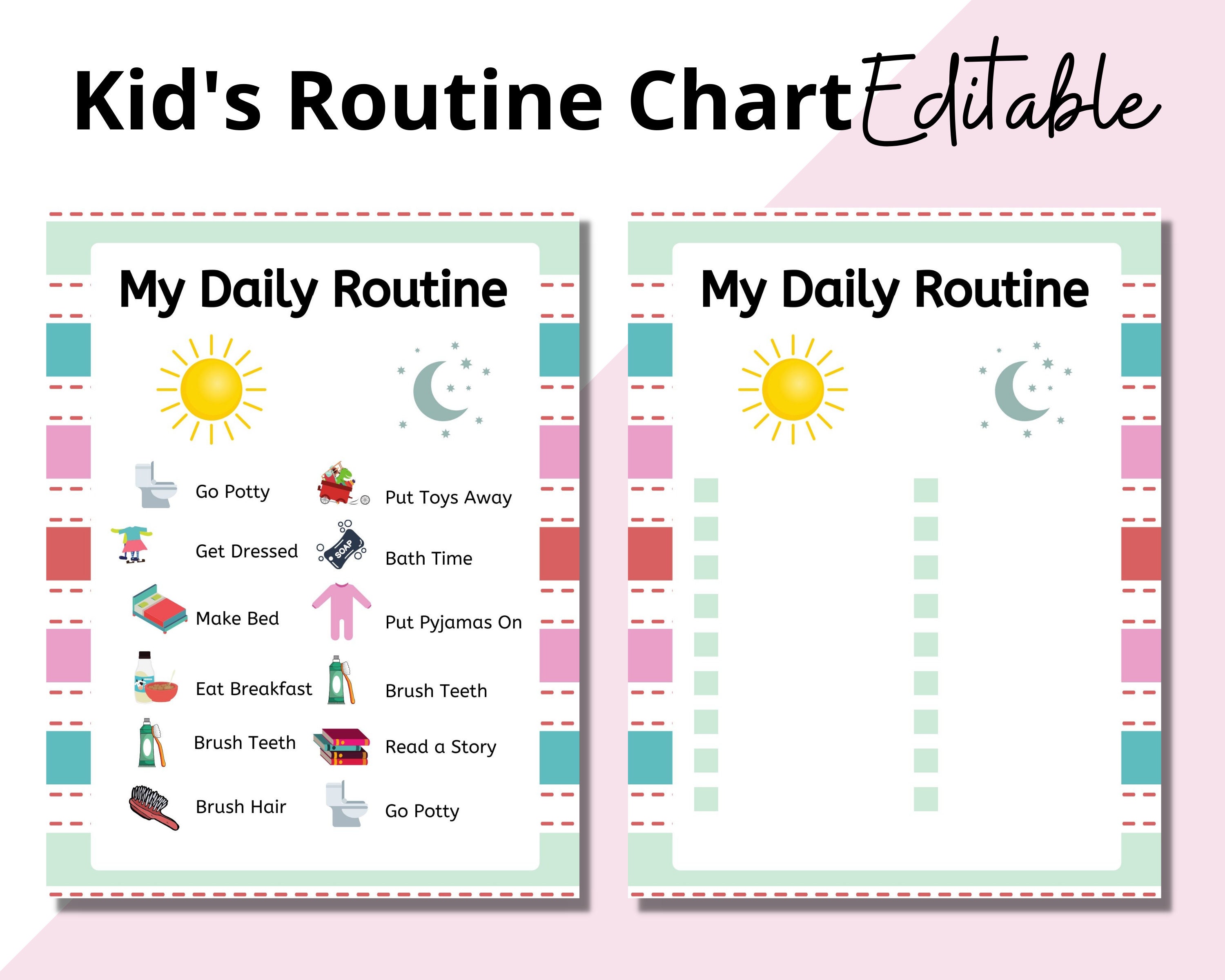 Kid's Routine Chart Editable

My Daily Routine

Go Potty
Get Dressed
Make Bed
Eat Breakfast
Brush Teeth
Brush Hair

Put Toys Away
SOAP
Bath Time
Put Pyjamas On
Brush Teeth
Read a Story
Go Potty

My Daily Routine